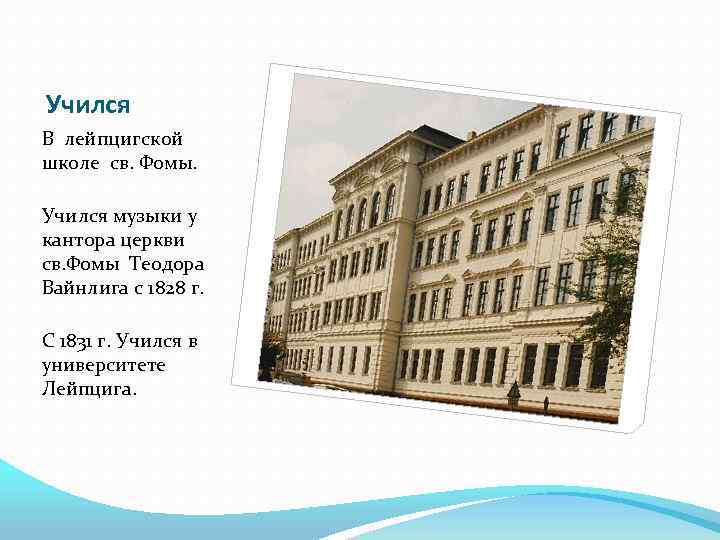 Учился

В лейпцигской школе св. Фомы.

Учился музыки у кантора церкви св.Фомы Теодора Вайнлига с 1828 г.

С 1831 г. Учился в университете Лейпцига.